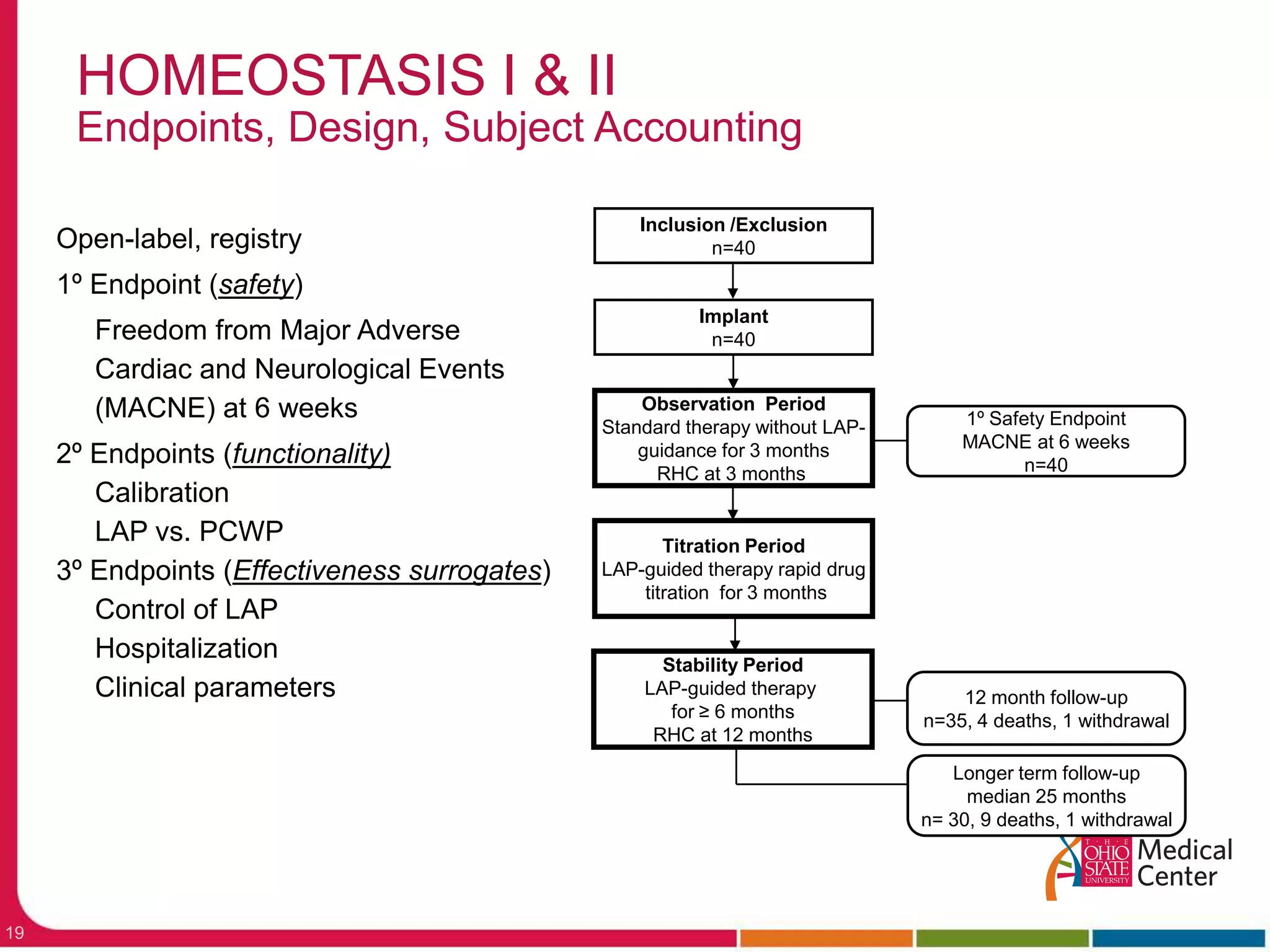 HOMEOSTASIS I & II
Endpoints, Design, Subject Accounting

Open-label, registry

1º Endpoint (safety)

Freedom from Major Adverse Cardiac and Neurological Events (MACNE) at 6 weeks

2º Endpoints (functionality)

Calibration

LAP vs. PCWP

3º Endpoints (Effectiveness surrogates)

Control of LAP

Hospitalization

Clinical parameters

Inclusion /Exclusion
n=40

Implant
n=40

Observation Period
Standard therapy without LAP-guidance for 3 months
RHC at 3 months

1º Safety Endpoint
MACNE at 6 weeks
n=40

Titration Period
LAP-guided therapy rapid drug titration for 3 months

Stability Period
LAP-guided therapy
for ≥ 6 months
RHC at 12 months

12 month follow-up
n=35, 4 deaths, 1 withdrawal

Longer term follow-up
median 25 months
n= 30, 9 deaths, 1 withdrawal

THE OHIO STATE UNIVERSITY Medical Center

19